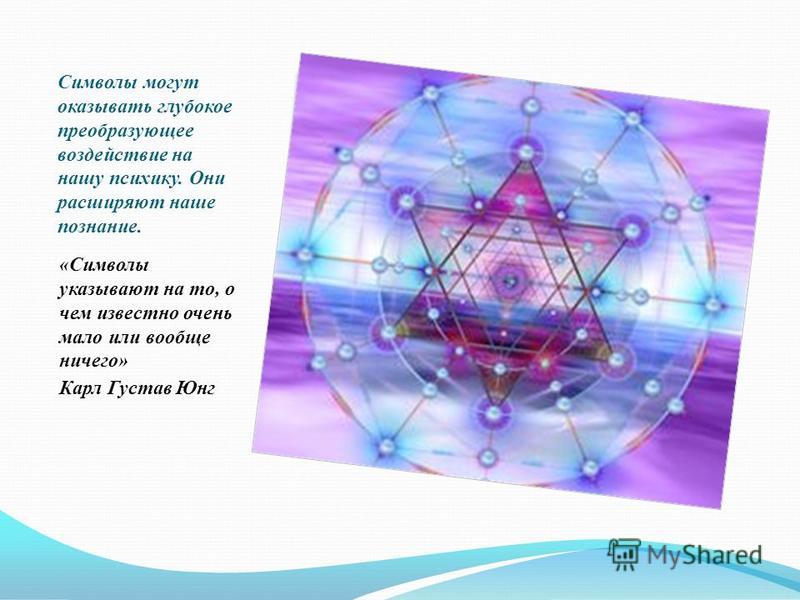 Символы могут оказывать глубокое преобразующее воздействие на нашу психику. Они расширяют наше познание.

«Символы указывают на то, о чем известно очень мало или вообще ничего»

Карл Густав Юнг

MyShared